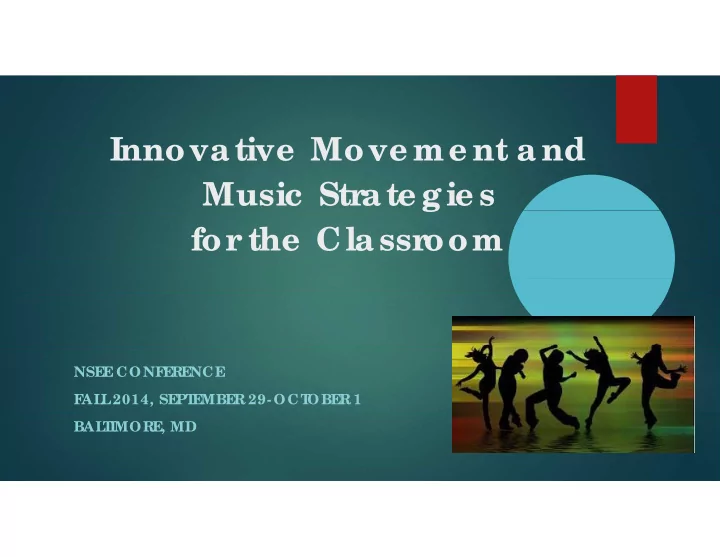 Innovative Movement and Music Strategies for the Classroom

NSEE CONFERENCE
FALL 2014, SEPTEMBER 29-OCTOBER 1
BALTIMORE, MD